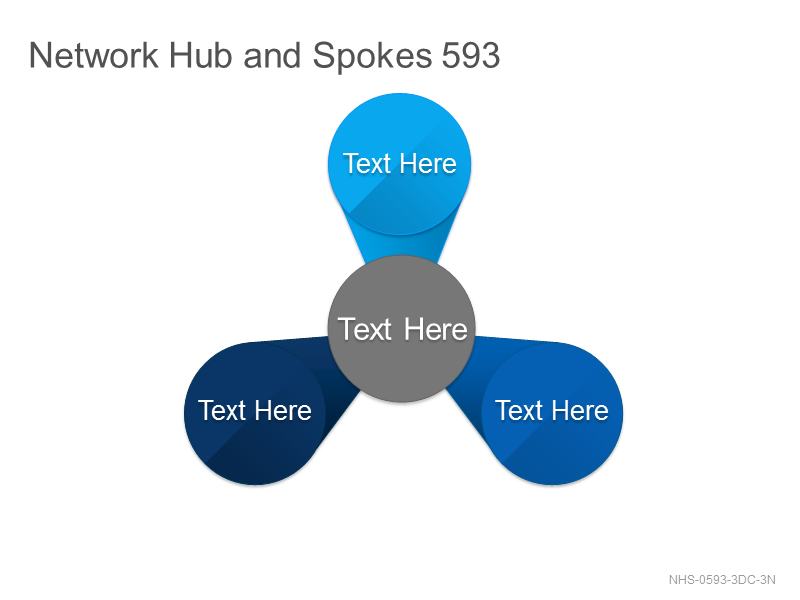 Network Hub and Spokes 593

Text Here

Text Here

Text Here

Text Here

NHS-0593-3DC-3N